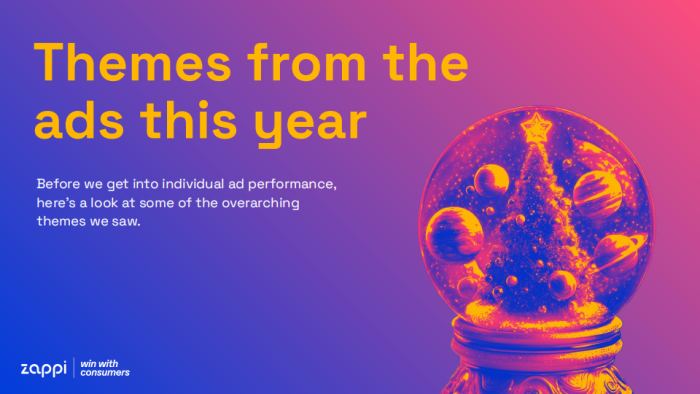 Themes from the ads this year

Before we get into individual ad performance, here's a look at some of the overarching themes we saw.

zappi | win with consumers